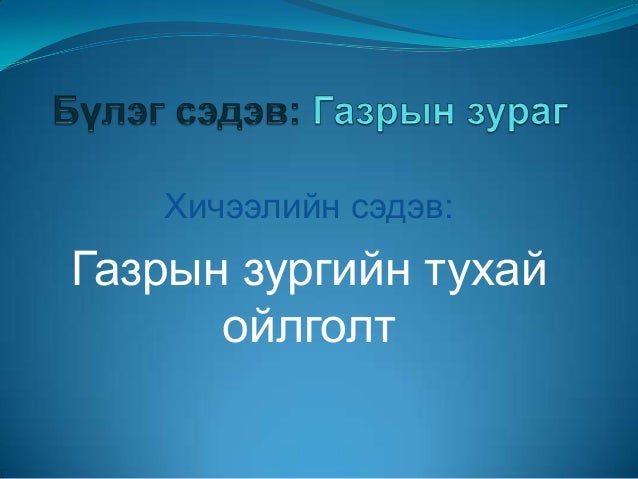 Бүлэг сэдэв: Газрын зураг

Хичээлийн сэдэв:

Газрын зургийн тухай ойлголт